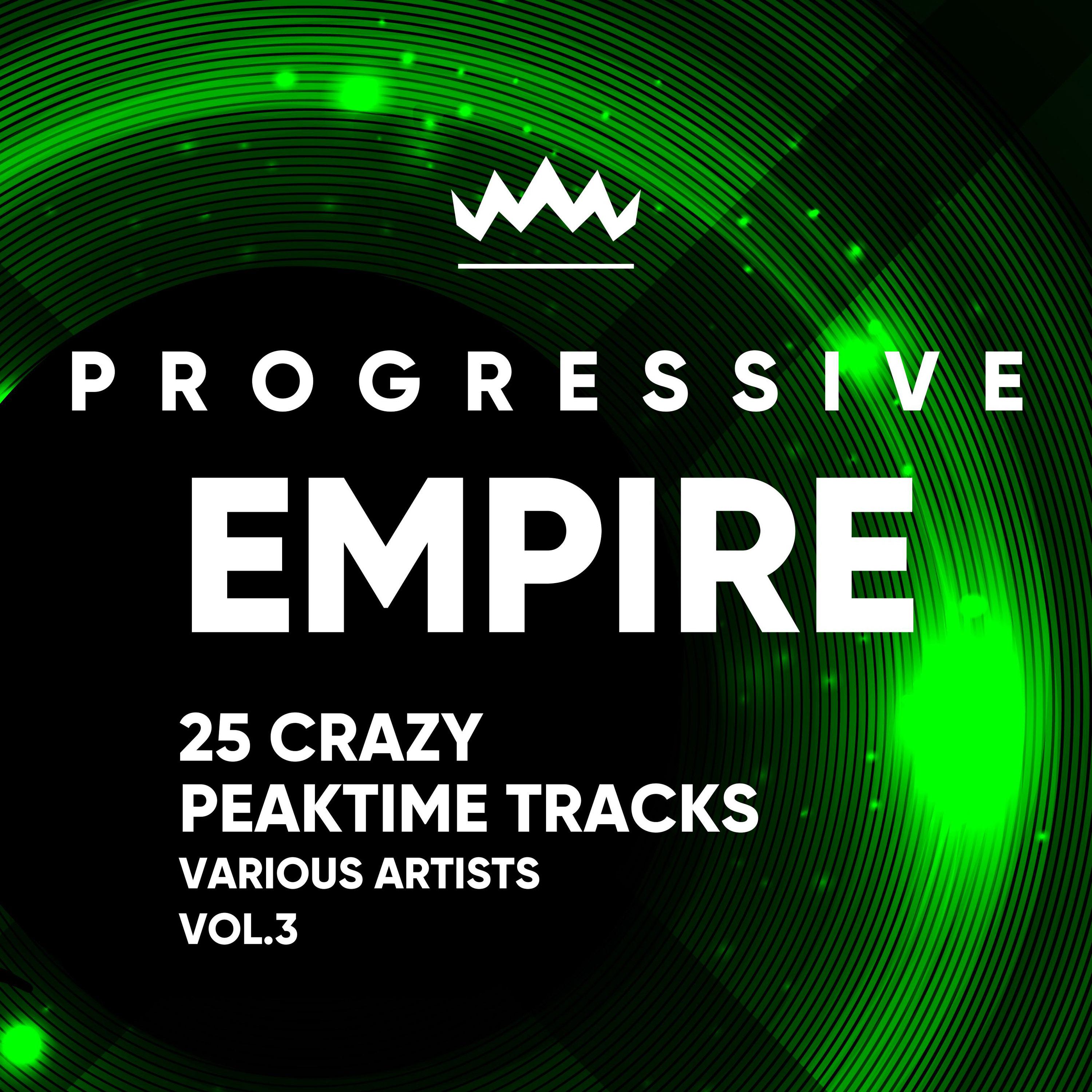 PROGRESSIVE
EMPIRE

25 CRAZY
PEAKTIME TRACKS
VARIOUS ARTISTS
VOL.3